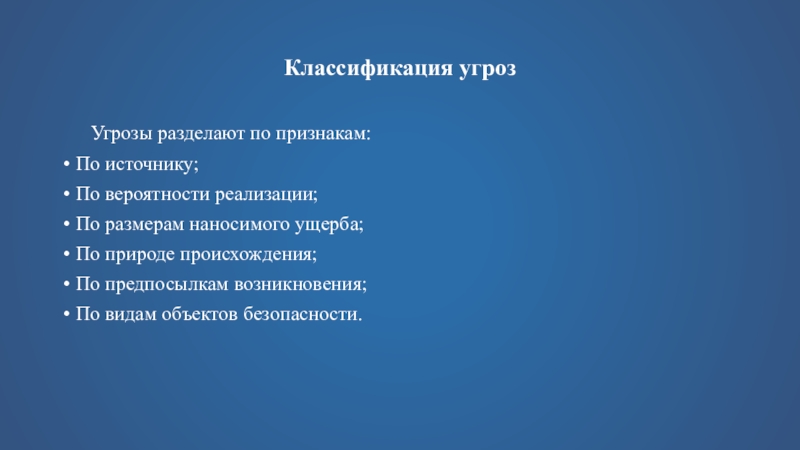 Классификация угроз

Угрозы разделают по признакам:

• По источнику;
• По вероятности реализации;
• По размерам наносимого ущерба;
• По природе происхождения;
• По предпосылкам возникновения;
• По видам объектов безопасности.